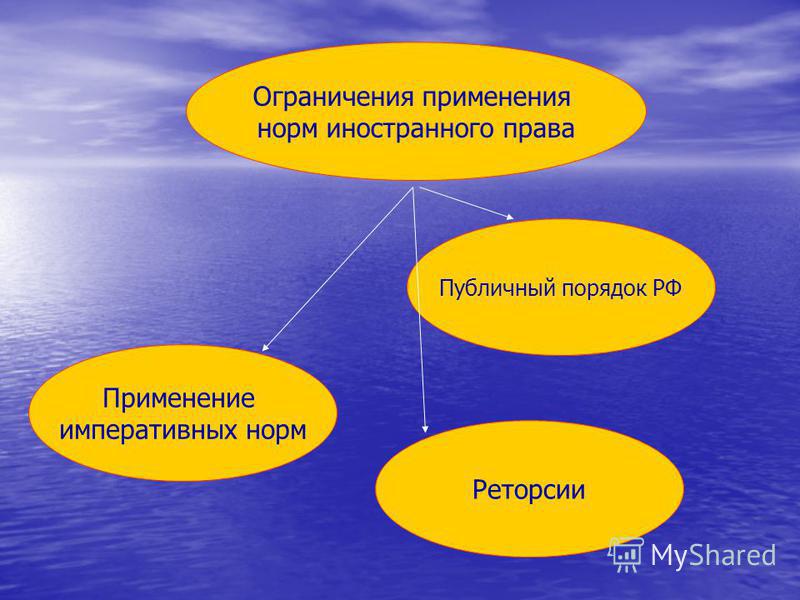 Ограничения применения норм иностранного права

Публичный порядок РФ

Применение императивных норм

Реторсии

MyShared